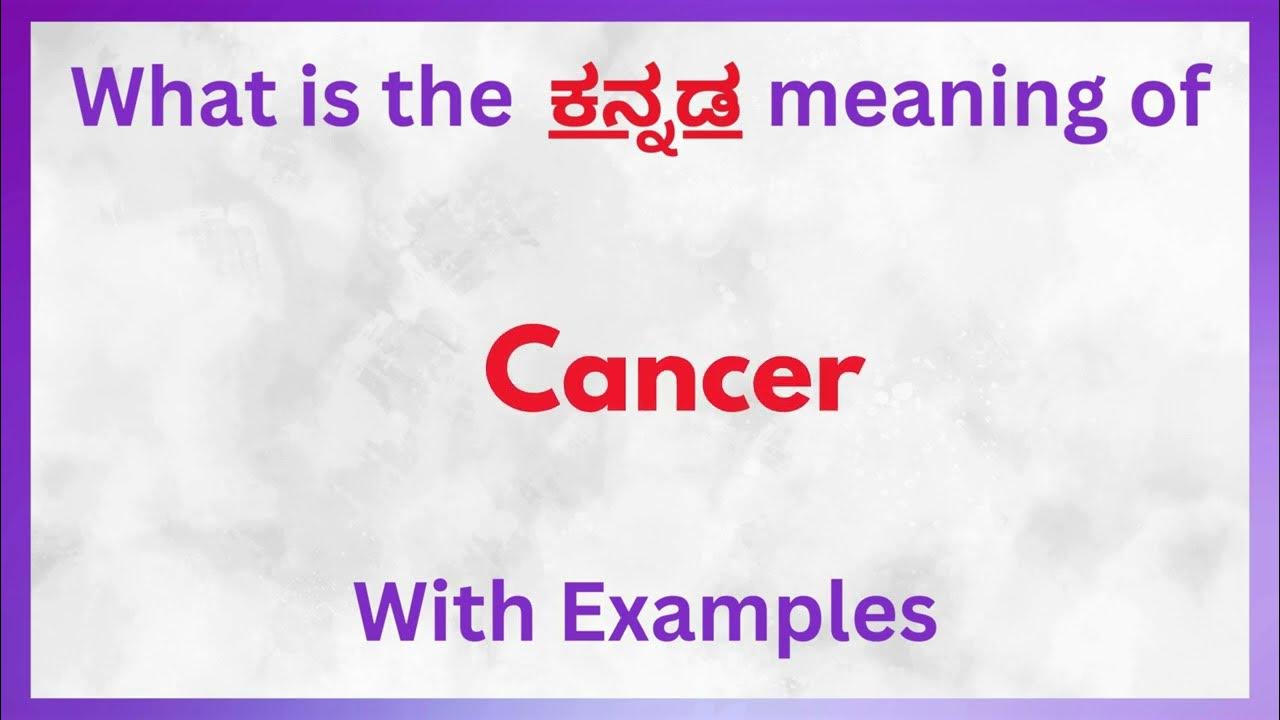 What is the ಕನ್ನಡ meaning of

Cancer

With Examples